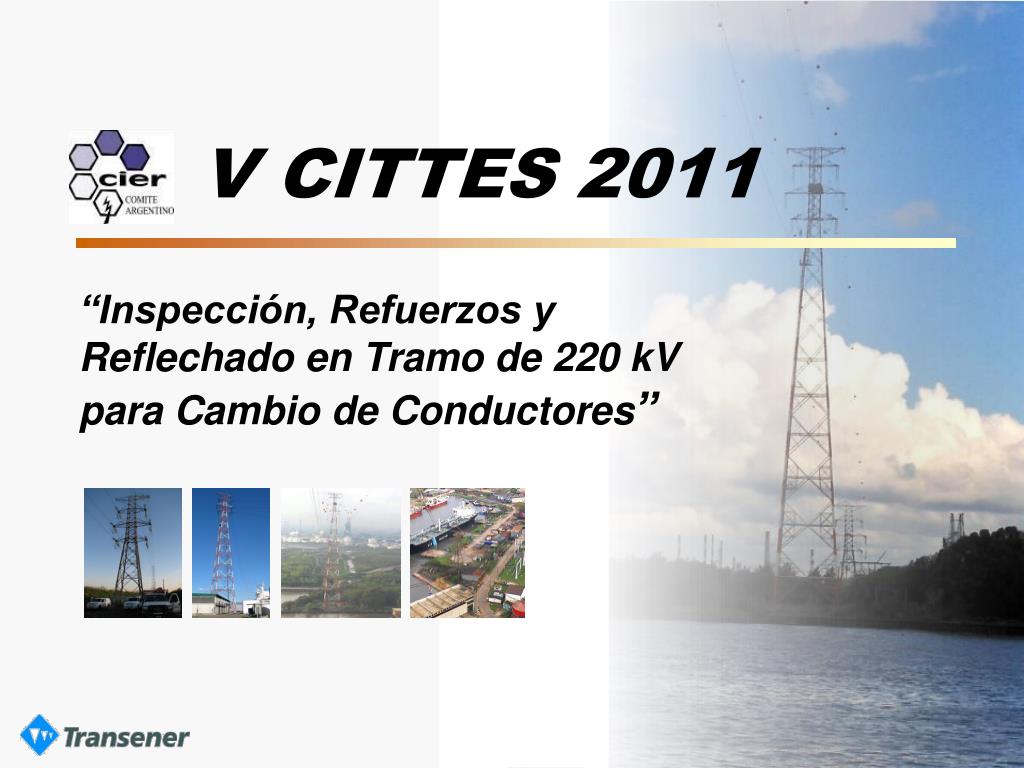 cier
COMITE ARGENTINO

V CITTES 2011

“Inspección, Refuerzos y Reflechado en Tramo de 220 kV para Cambio de Conductores”

Transener